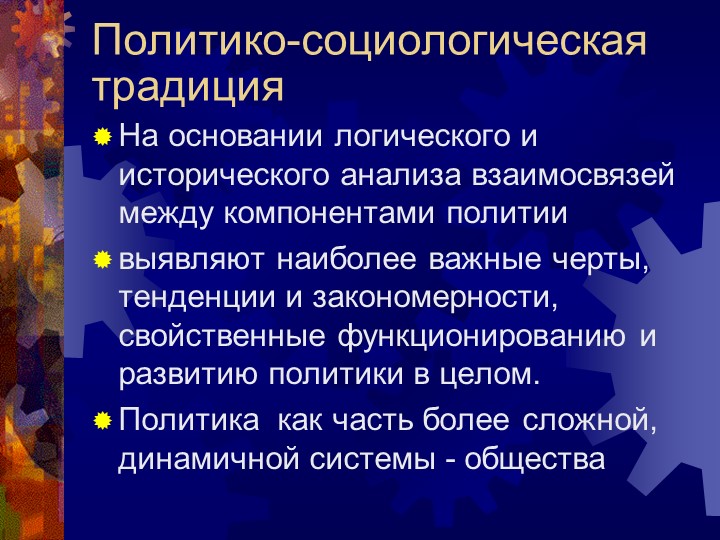 Политико-социологическая традиция

На основании логического и исторического анализа взаимосвязей между компонентами политии

выявляют наиболее важные черты, тенденции и закономерности, свойственные функционированию и развитию политики в целом.

Политика  как часть более сложной, динамичной системы - общества